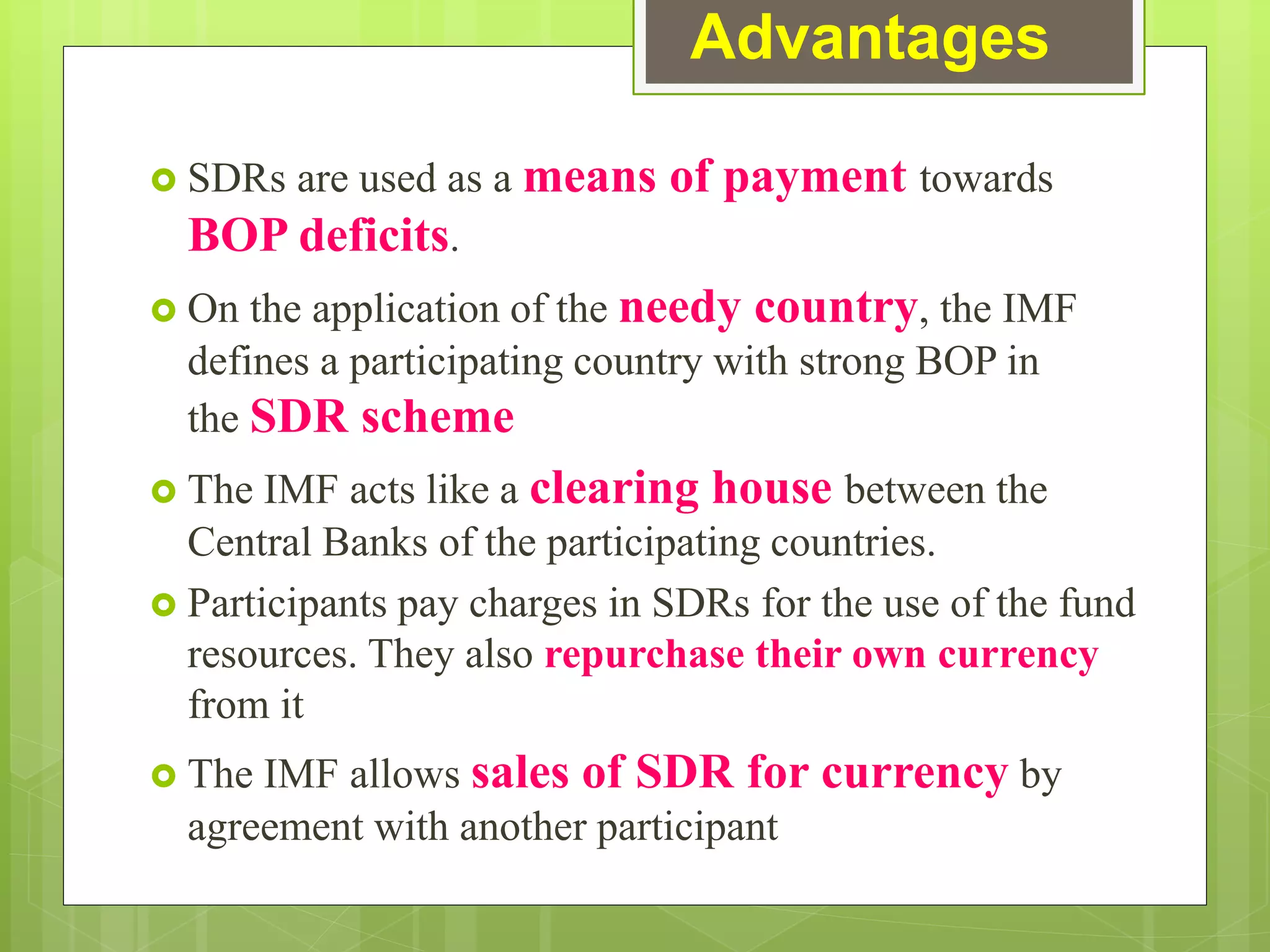 Advantages

SDRs are used as a means of payment towards BOP deficits.

On the application of the needy country, the IMF defines a participating country with strong BOP in the SDR scheme

The IMF acts like a clearing house between the Central Banks of the participating countries.

Participants pay charges in SDRs for the use of the fund resources. They also repurchase their own currency from it

The IMF allows sales of SDR for currency by agreement with another participant